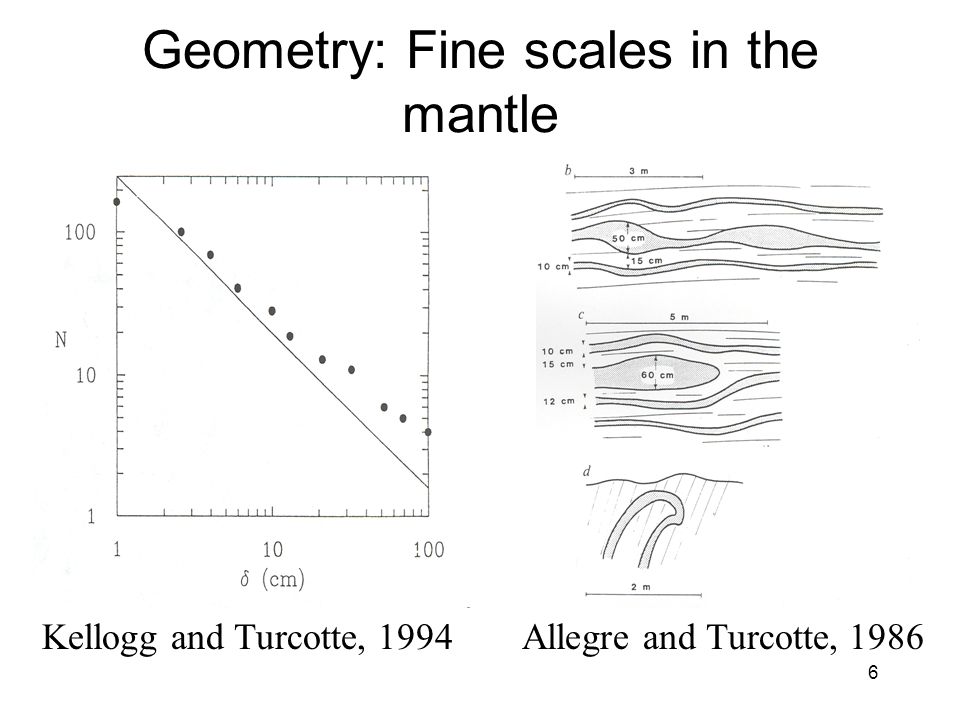 Geometry: Fine scales in the mantle

100
N
10
1
1
10
100
$\delta$ (cm)

b
3 m
50 cm
15 cm
10 cm

c
5 m
10 cm
15 cm
60 cm
12 cm

d
2 m

Kellogg and Turcotte, 1994

Allegre and Turcotte, 1986

6